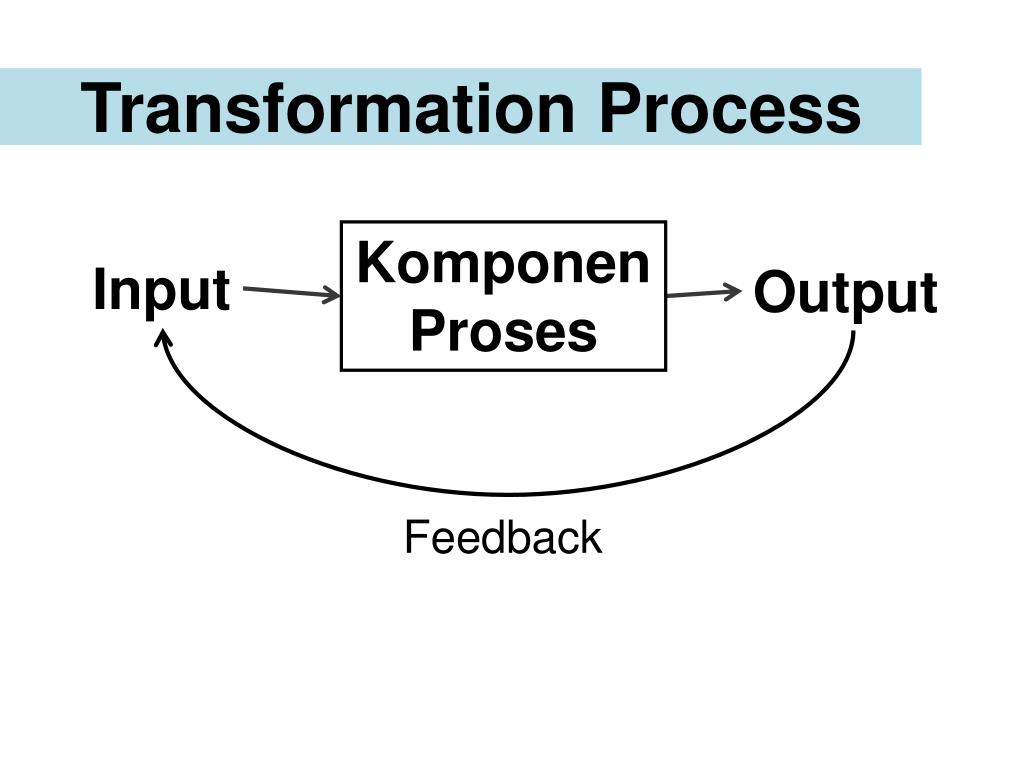 Transformation Process

Input

Komponen Proses

Output

Feedback